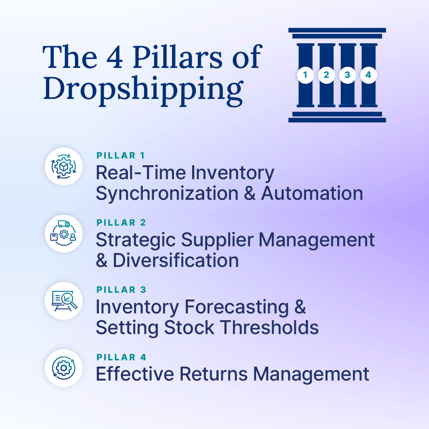 The 4 Pillars of Dropshipping

1 2 3 4

PILLAR 1
Real-Time Inventory Synchronization & Automation

PILLAR 2
Strategic Supplier Management & Diversification

PILLAR 3
Inventory Forecasting & Setting Stock Thresholds

PILLAR 4
Effective Returns Management